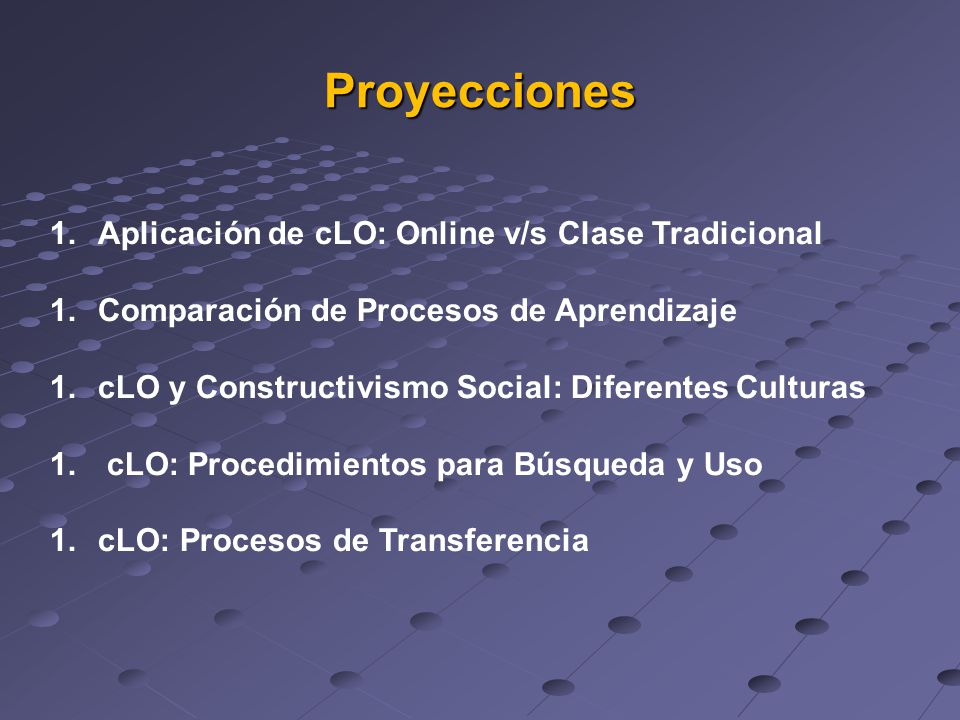 Proyecciones

1. Aplicación de cLO: Online v/s Clase Tradicional

1. Comparación de Procesos de Aprendizaje

1. cLO y Constructivismo Social: Diferentes Culturas

1. cLO: Procedimientos para Búsqueda y Uso

1. cLO: Procesos de Transferencia